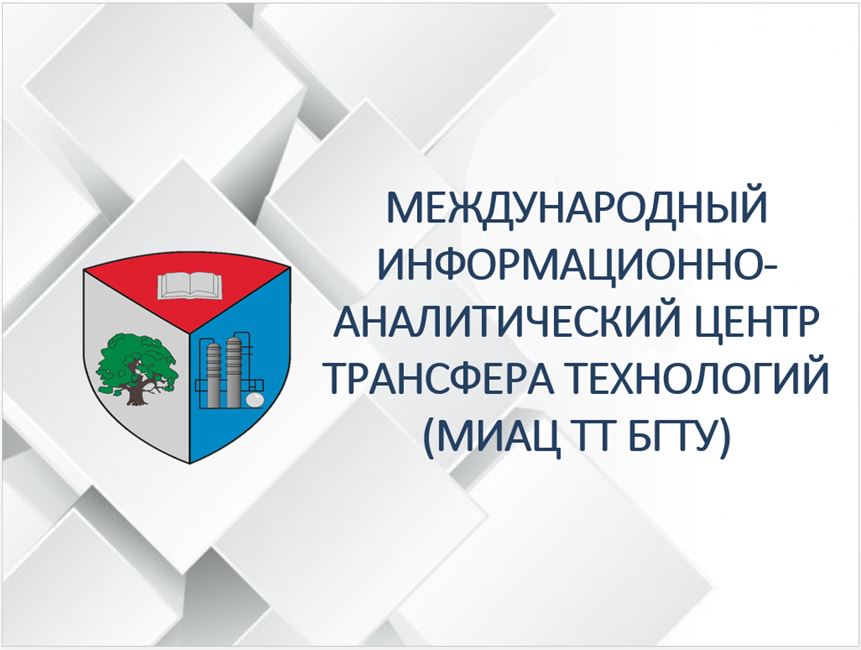 МЕЖДУНАРОДНЫЙ ИНФОРМАЦИОННО-АНАЛИТИЧЕСКИЙ ЦЕНТР ТРАНСФЕРА ТЕХНОЛОГИЙ (МИАЦ ТТ БГТУ)